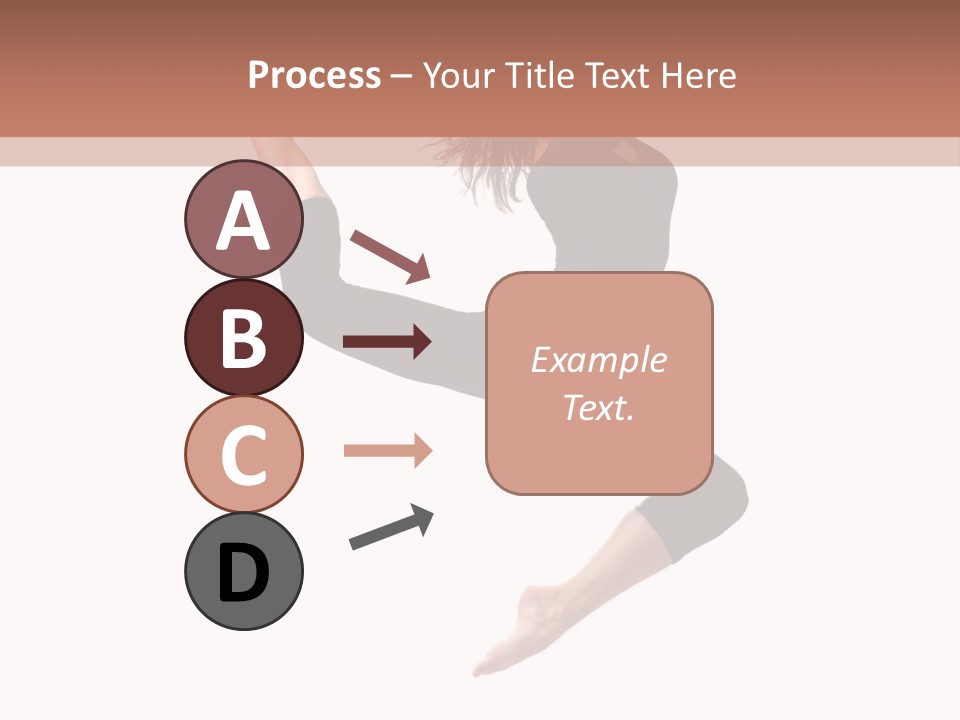 Process – Your Title Text Here

A

B

C

D

Example Text.